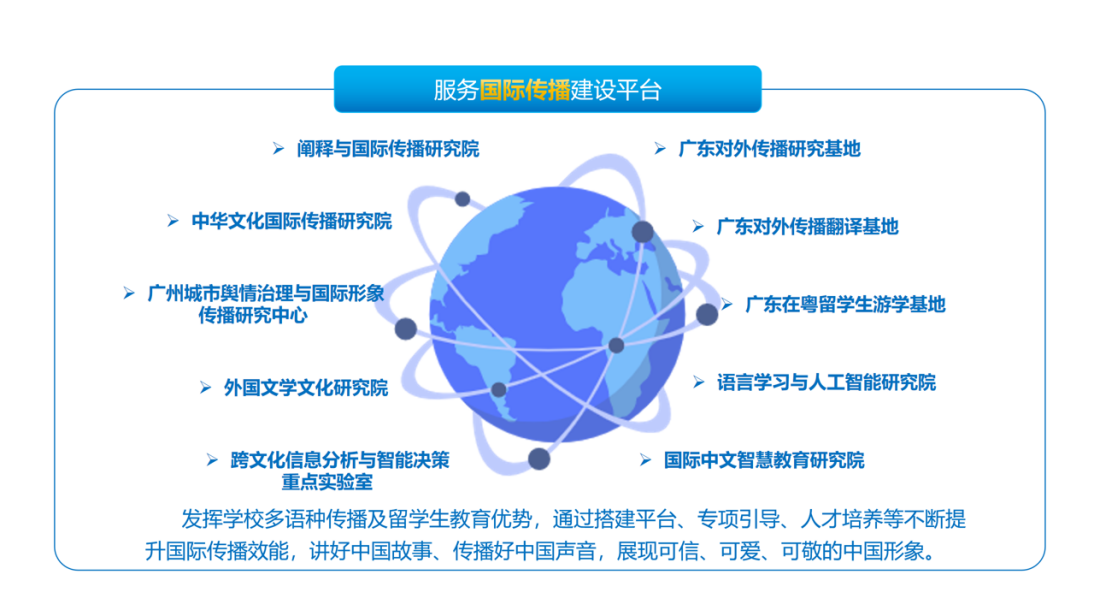 服务国际传播建设平台

➢ 阐释与国际传播研究院

➢ 中华文化国际传播研究院

➢ 广州城市舆情治理与国际形象传播研究中心

➢ 外国文学文化研究院

➢ 跨文化信息分析与智能决策重点实验室

➢ 广东对外传播研究基地

➢ 广东对外传播翻译基地

➢ 广东在粤留学生游学基地

➢ 语言学习与人工智能研究院

➢ 国际中文智慧教育研究院

发挥学校多语种传播及留学生教育优势，通过搭建平台、专项引导、人才培养等不断提升国际传播效能，讲好中国故事、传播好中国声音，展现可信、可爱、可敬的中国形象。